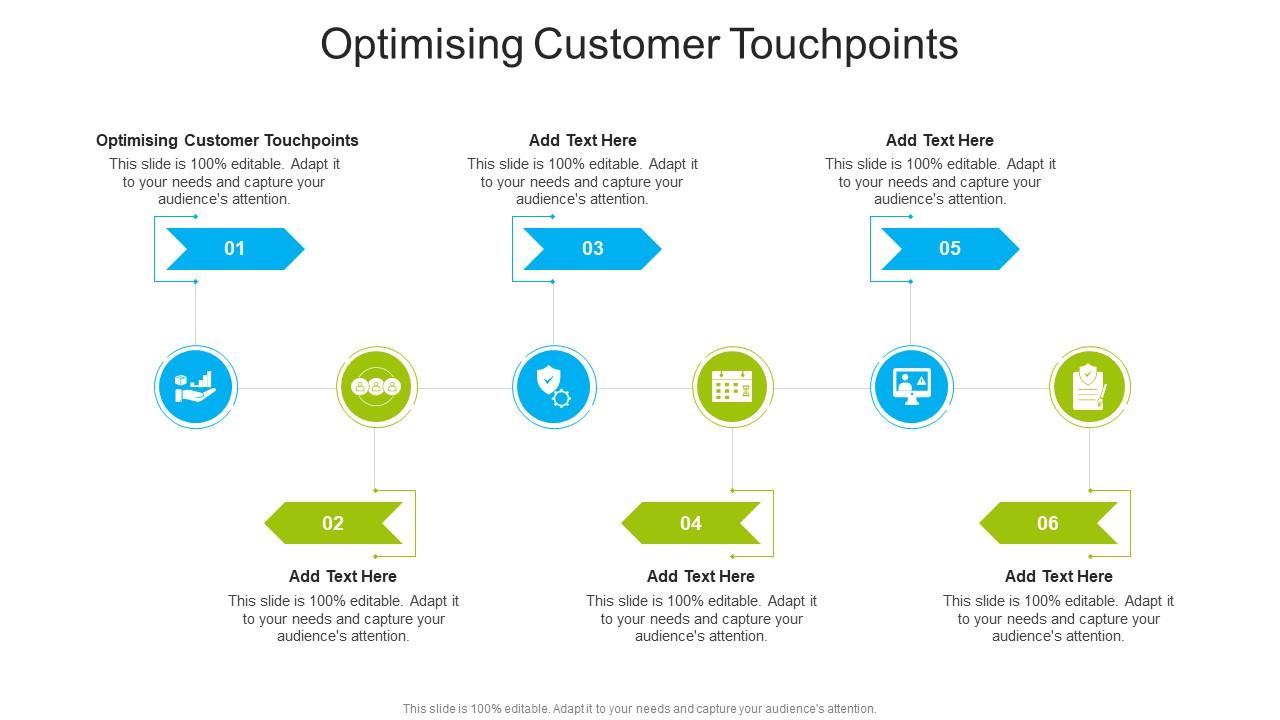 Optimising Customer Touchpoints

Optimising Customer Touchpoints
This slide is 100% editable. Adapt it to your needs and capture your audience's attention.

01

Add Text Here
This slide is 100% editable. Adapt it to your needs and capture your audience's attention.

03

Add Text Here
This slide is 100% editable. Adapt it to your needs and capture your audience's attention.

05

02

Add Text Here
This slide is 100% editable. Adapt it to your needs and capture your audience's attention.

04

Add Text Here
This slide is 100% editable. Adapt it to your needs and capture your audience's attention.

06

Add Text Here
This slide is 100% editable. Adapt it to your needs and capture your audience's attention.

This slide is 100% editable. Adapt it to your needs and capture your audience's attention.